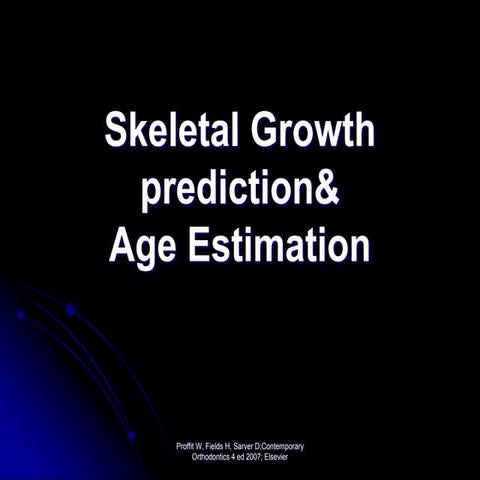 Skeletal Growth prediction& Age Estimation

Proffit W, Fields H, Sarver D,Contemporary Orthodontics 4 ed 2007; Elsevier